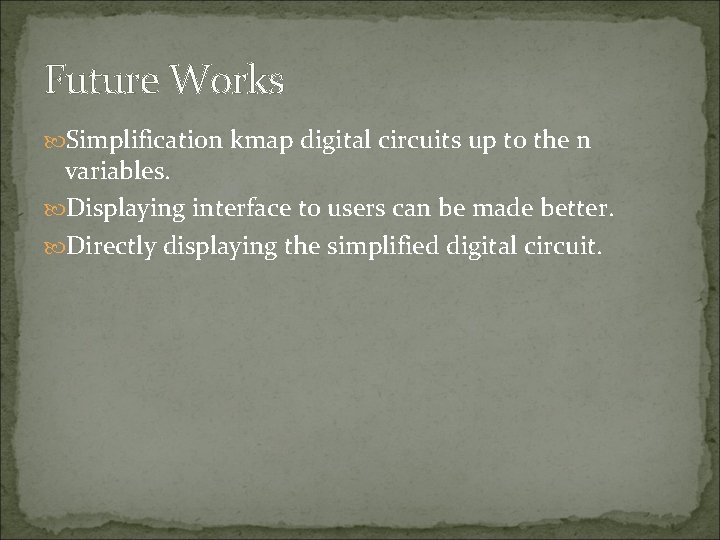 Future Works

Simplification kmap digital circuits up to the n variables.

Displaying interface to users can be made better.

Directly displaying the simplified digital circuit.